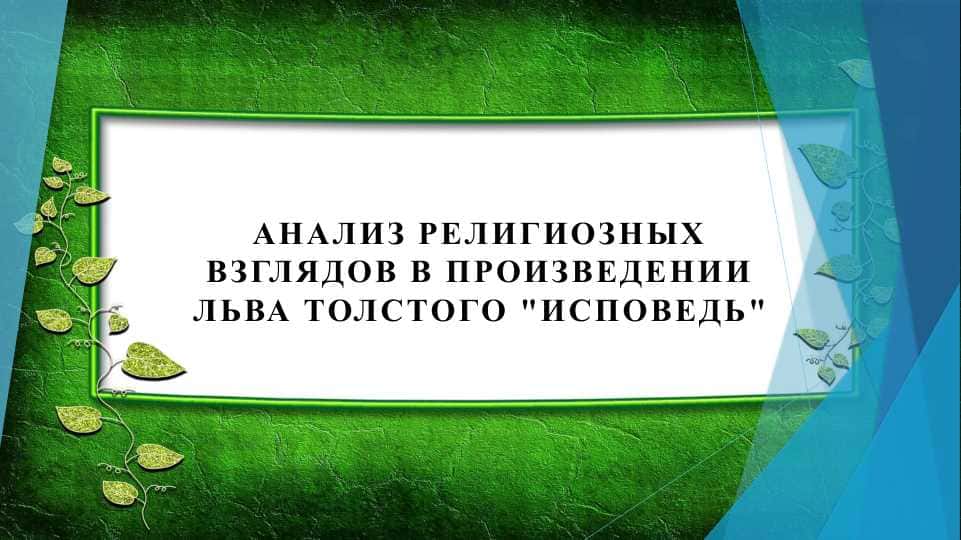 АНАЛИЗ РЕЛИГИОЗНЫХ ВЗГЛЯДОВ В ПРОИЗВЕДЕНИИ ЛЬВА ТОЛСТОГО "ИСПОВЕДЬ"